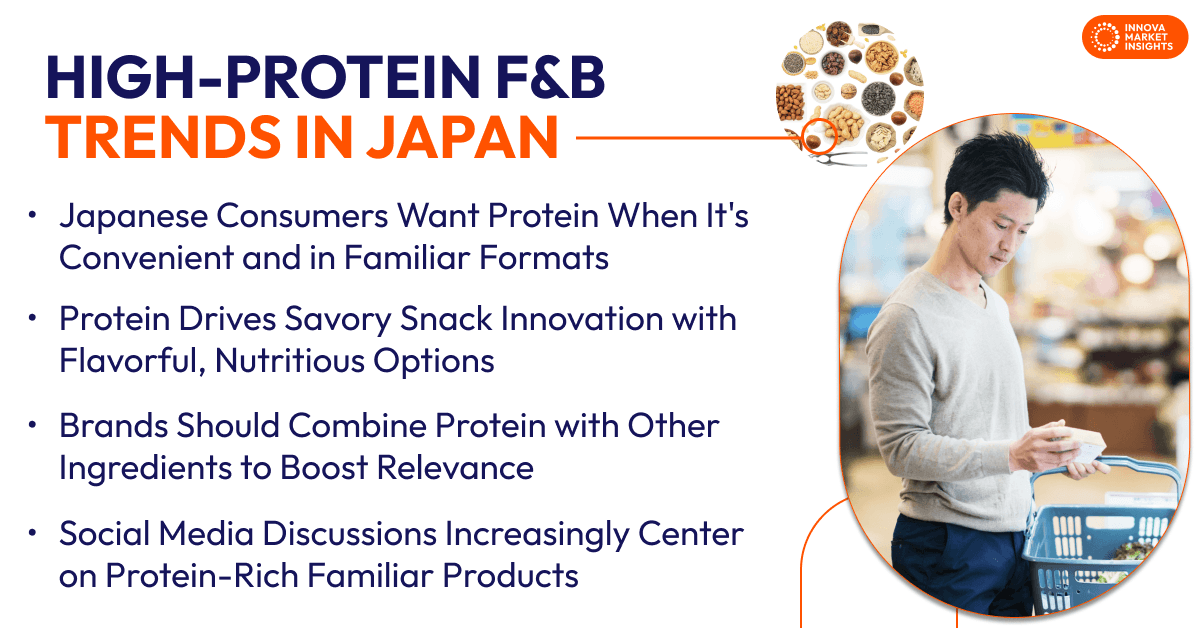 INNOVA MARKET INSIGHTS

HIGH-PROTEIN F&B TRENDS IN JAPAN

• Japanese Consumers Want Protein When It's Convenient and in Familiar Formats

• Protein Drives Savory Snack Innovation with Flavorful, Nutritious Options

• Brands Should Combine Protein with Other Ingredients to Boost Relevance

• Social Media Discussions Increasingly Center on Protein-Rich Familiar Products